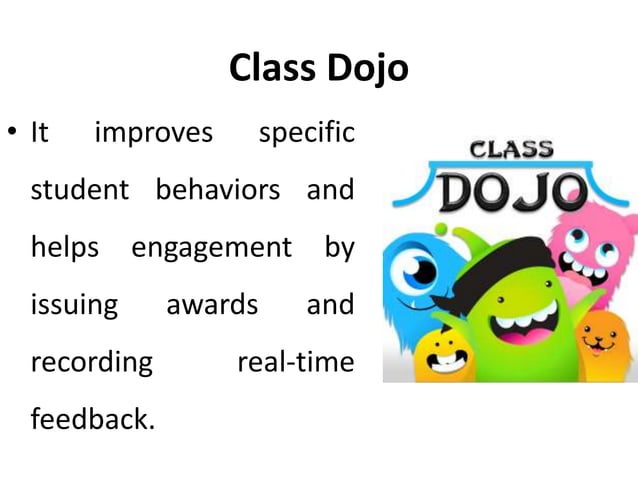 Class Dojo

• It improves specific student behaviors and helps engagement by issuing awards and recording real-time feedback.

CLASS
DOJO